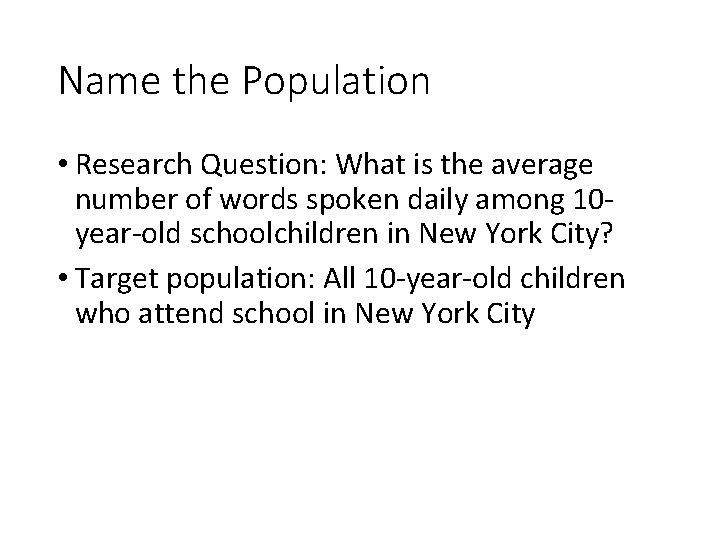 Name the Population

• Research Question: What is the average number of words spoken daily among 10-year-old schoolchildren in New York City?

• Target population: All 10-year-old children who attend school in New York City